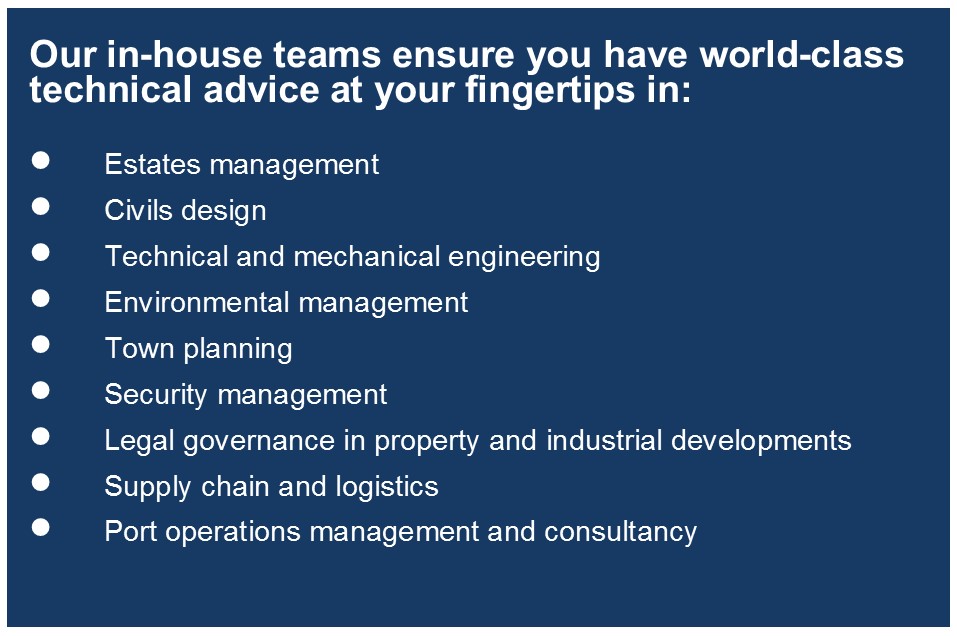 Our in-house teams ensure you have world-class technical advice at your fingertips in:

- Estates management
- Civils design
- Technical and mechanical engineering
- Environmental management
- Town planning
- Security management
- Legal governance in property and industrial developments
- Supply chain and logistics
- Port operations management and consultancy